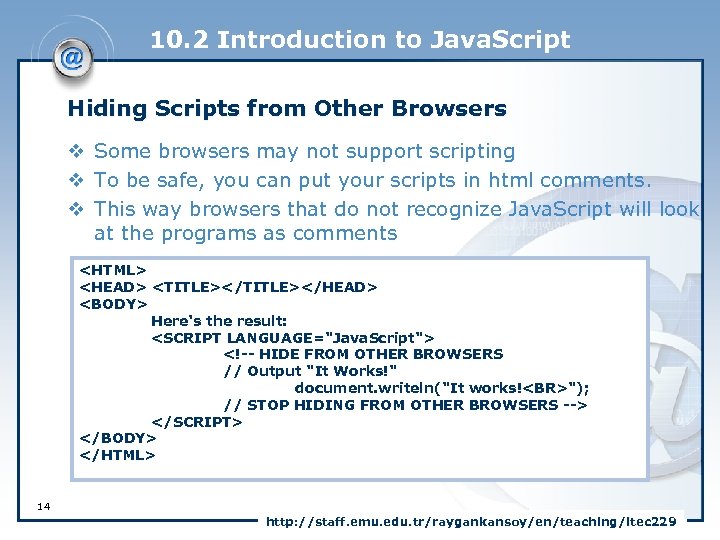 @

10.2 Introduction to JavaScript

Hiding Scripts from Other Browsers

❖ Some browsers may not support scripting
❖ To be safe, you can put your scripts in html comments.
❖ This way browsers that do not recognize JavaScript will look at the programs as comments

<HTML>
<HEAD> <TITLE></TITLE></HEAD>
<BODY>
Here's the result:
<SCRIPT LANGUAGE="JavaScript">
<!-- HIDE FROM OTHER BROWSERS
// Output "It Works!"
document.writeln("It works!<BR>");
// STOP HIDING FROM OTHER BROWSERS -->
</SCRIPT>
</BODY>
</HTML>

14

http://staff.emu.edu.tr/raygankansoy/en/teaching/itec229